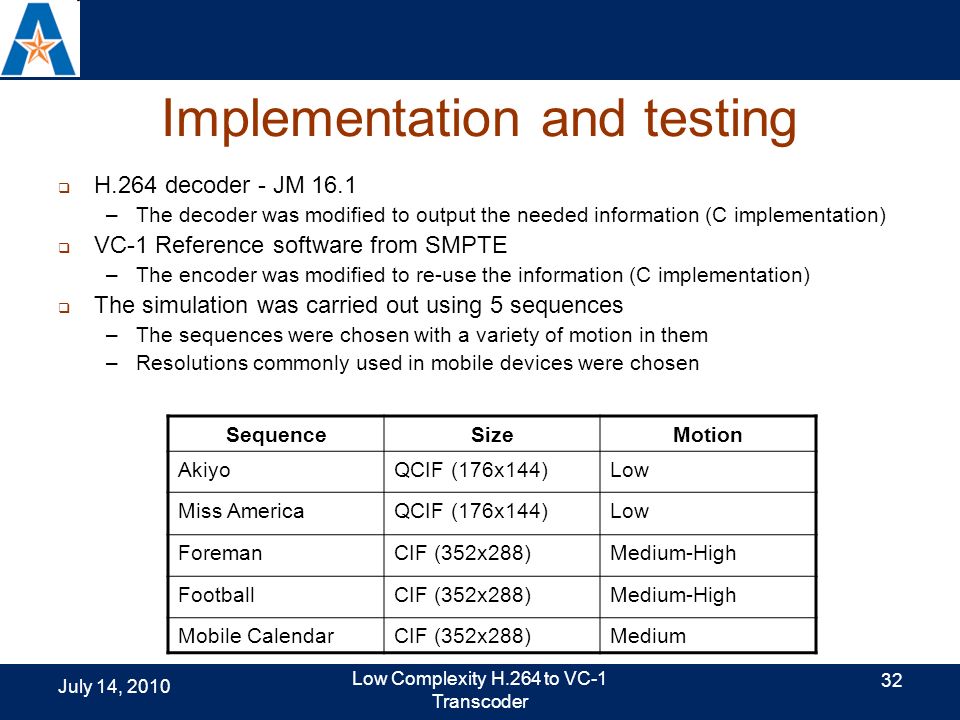 Implementation and testing

H.264 decoder - JM 16.1
– The decoder was modified to output the needed information (C implementation)

VC-1 Reference software from SMPTE
– The encoder was modified to re-use the information (C implementation)

The simulation was carried out using 5 sequences
– The sequences were chosen with a variety of motion in them
– Resolutions commonly used in mobile devices were chosen

| Sequence | Size | Motion |
|---|---|---|
| Akiyo | QCIF (176x144) | Low |
| Miss America | QCIF (176x144) | Low |
| Foreman | CIF (352x288) | Medium-High |
| Football | CIF (352x288) | Medium-High |
| Mobile Calendar | CIF (352x288) | Medium |

July 14, 2010

Low Complexity H.264 to VC-1 Transcoder

32